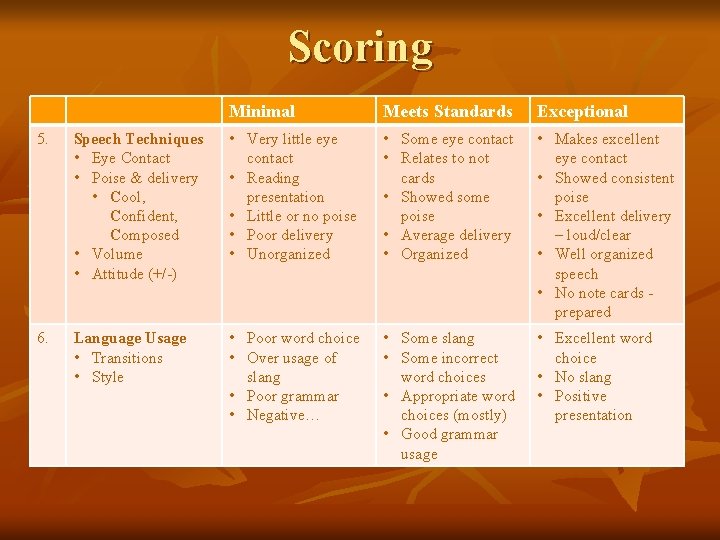 Scoring

| | | Minimal | Meets Standards | Exceptional |
|---|---|---|---|---|
| 5. | **Speech Techniques** • Eye Contact • Poise & delivery • Cool, Confident, Composed • Volume • Attitude (+/-) | • Very little eye contact • Reading presentation • Little or no poise • Poor delivery • Unorganized | • Some eye contact • Relates to not cards • Showed some poise • Average delivery • Organized | • Makes excellent eye contact • Showed consistent poise • Excellent delivery – loud/clear • Well organized speech • No note cards - prepared |
| 6. | **Language Usage** • Transitions • Style | • Poor word choice • Over usage of slang • Poor grammar • Negative… | • Some slang • Some incorrect word choices • Appropriate word choices (mostly) • Good grammar usage | • Excellent word choice • No slang • Positive presentation |